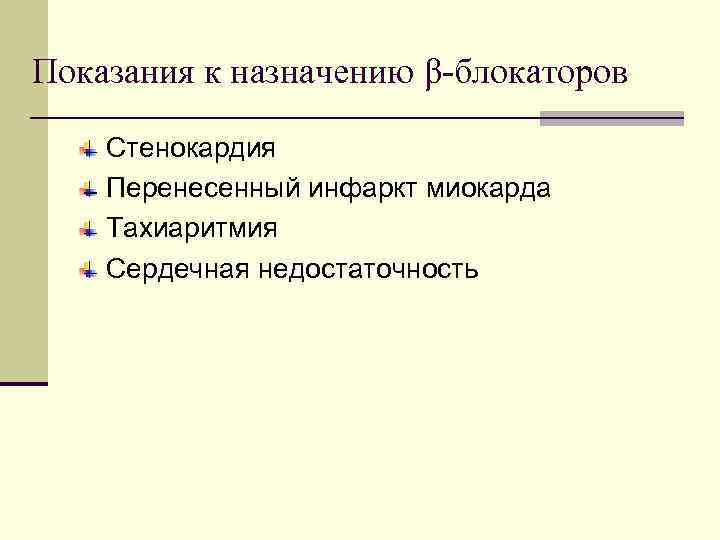 Показания к назначению β-блокаторов

Стенокардия
Перенесенный инфаркт миокарда
Тахиаритмия
Сердечная недостаточность